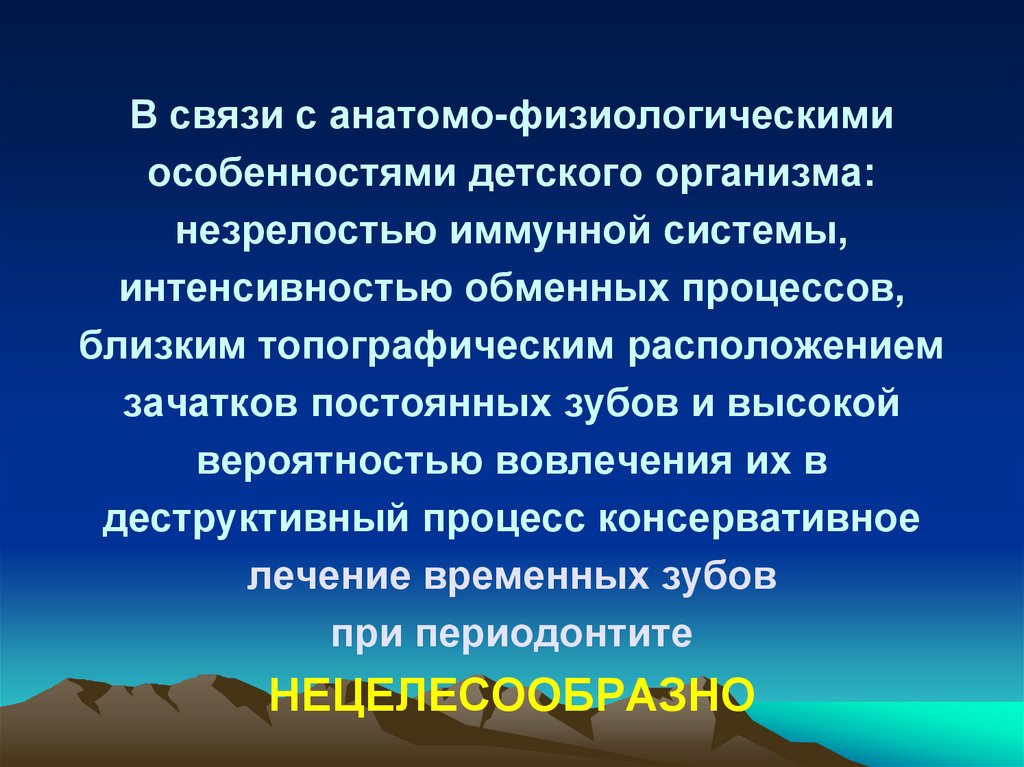 В связи с анатомо-физиологическими особенностями детского организма: незрелостью иммунной системы, интенсивностью обменных процессов, близким топографическим расположением зачатков постоянных зубов и высокой вероятностью вовлечения их в деструктивный процесс консервативное лечение временных зубов при периодонтите

НЕЦЕЛЕСООБРАЗНО